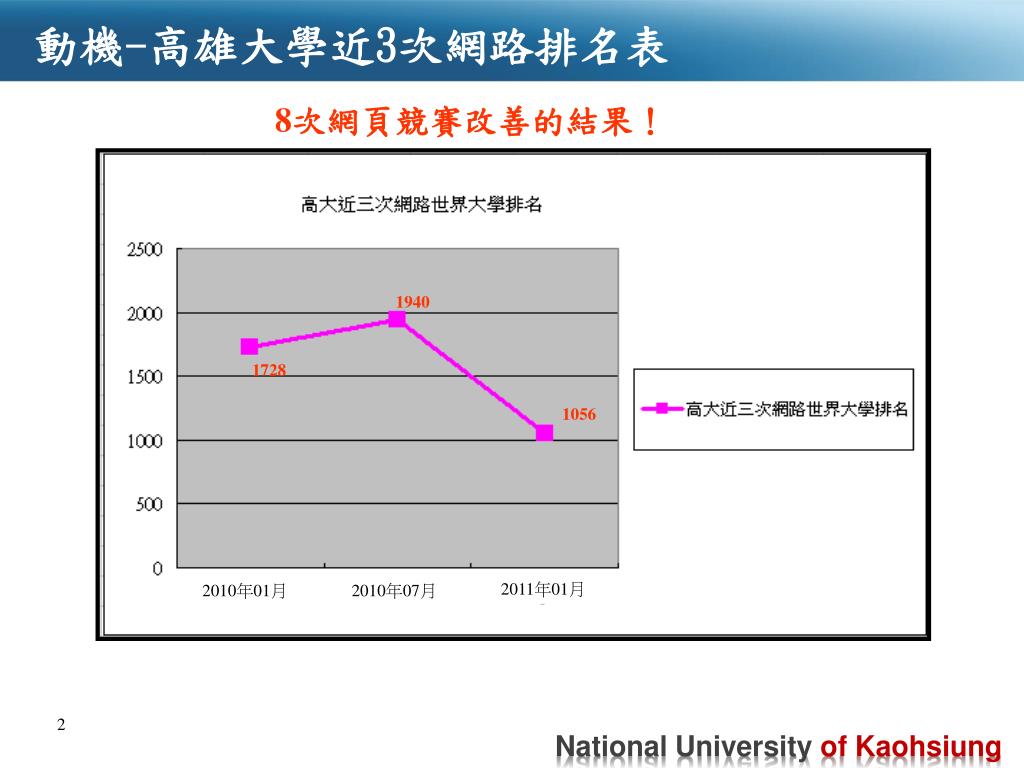 動機-高雄大學近3次網路排名表

8次網頁競賽改善的結果！

高大近三次網路世界大學排名

2500
2000
1500
1000
500
0

1940
1728
1056

2010年01月
2010年07月
2011年01月

高大近三次網路世界大學排名

2

National University of Kaohsiung